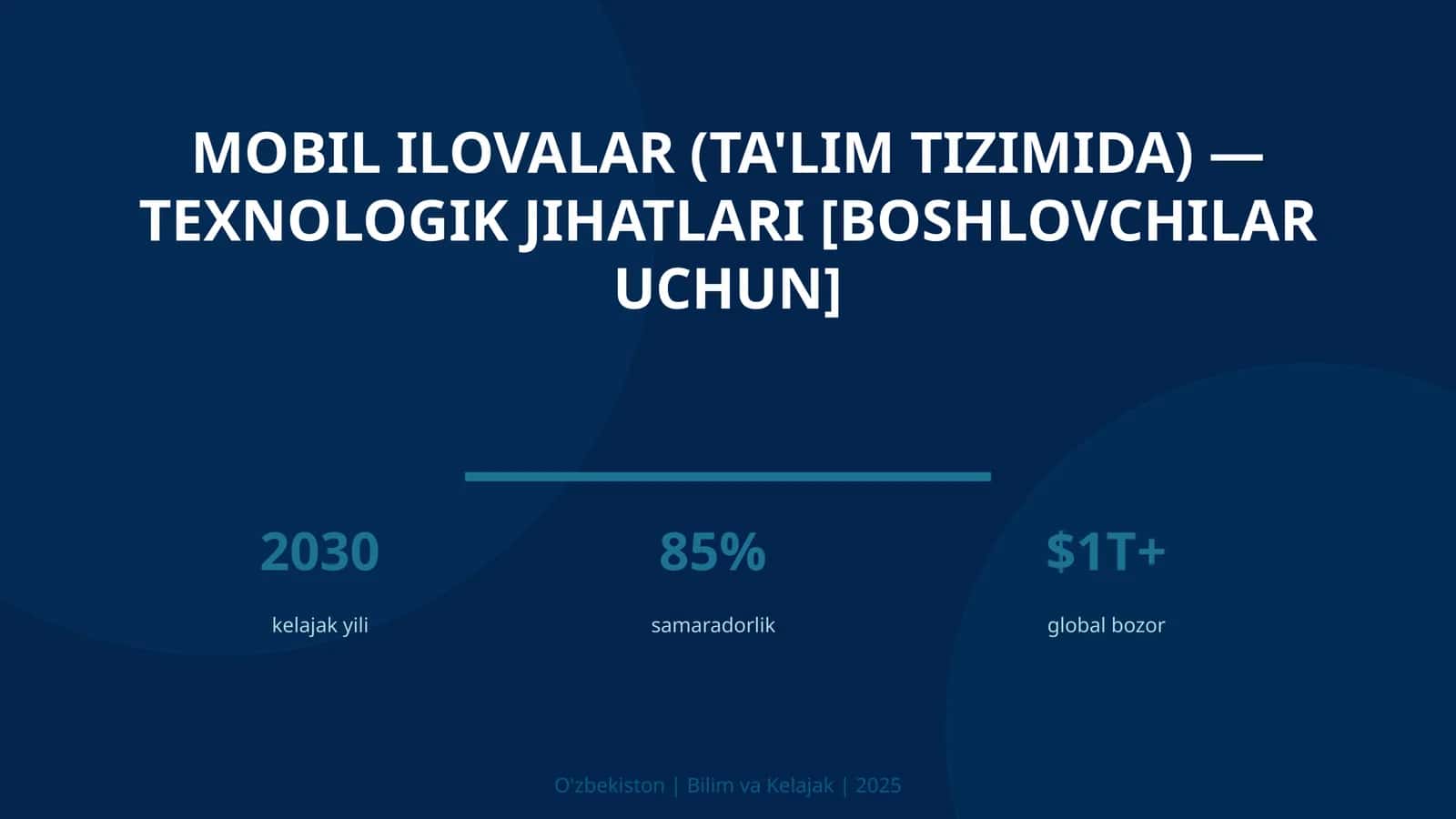 MOBIL ILOVALAR (TA'LIM TIZIMIDA) — TEXNOLOGIK JIHATLARI [BOSHLOVCHILAR UCHUN]

2030
kelajak yili

85%
samaradorlik

$1T+
global bozor

O'zbekiston | Bilim va Kelajak | 2025